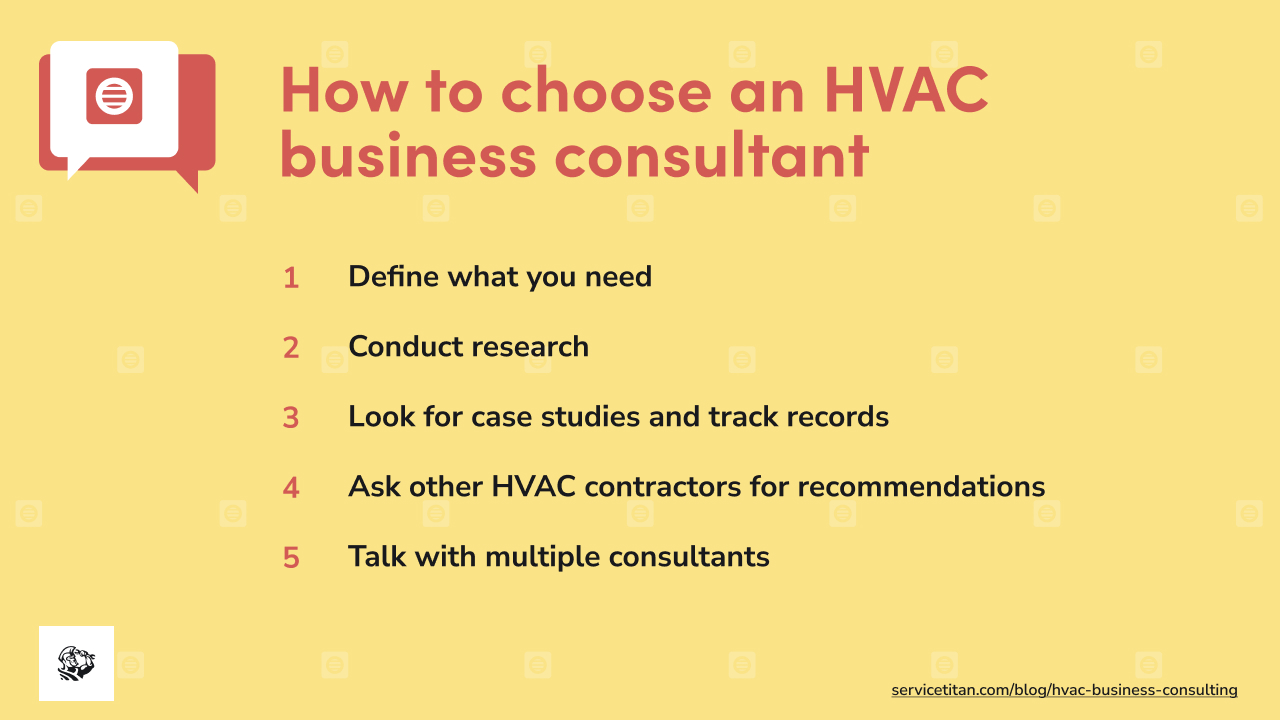 How to choose an HVAC business consultant

1 Define what you need

2 Conduct research

3 Look for case studies and track records

4 Ask other HVAC contractors for recommendations

5 Talk with multiple consultants

servicetitan.com/blog/hvac-business-consulting